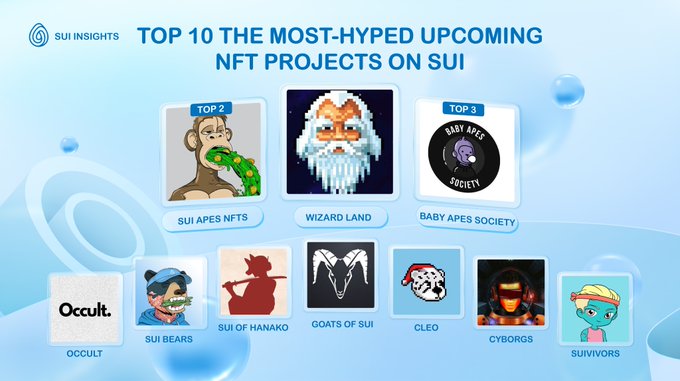 SUI INSIGHTS

TOP 10 THE MOST-HYPED UPCOMING NFT PROJECTS ON SUI

TOP 2

SUI APES NFTS

WIZARD LAND

TOP 3

BABY APES SOCIETY

BABY APES SOCIETY

Occult.

OCCULT

SUI BEARS

SUI OF HANAKO

GOATS OF SUI

CLEO

CYBORGS

SUIVIVORS